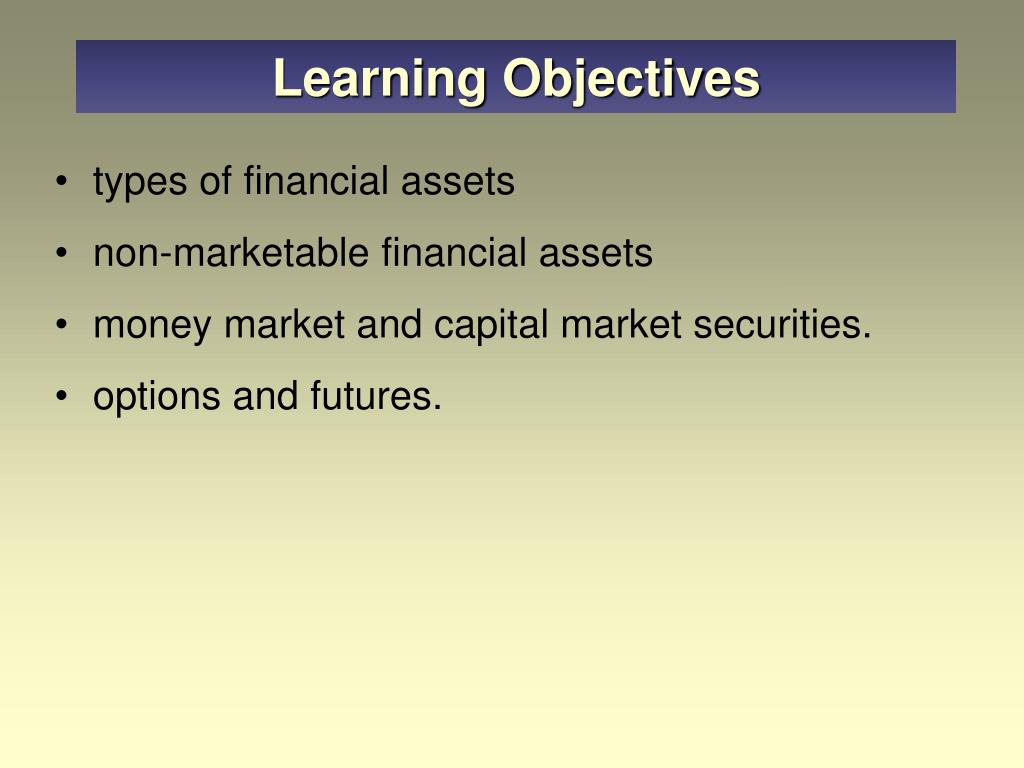 Learning Objectives

• types of financial assets
• non-marketable financial assets
• money market and capital market securities.
• options and futures.